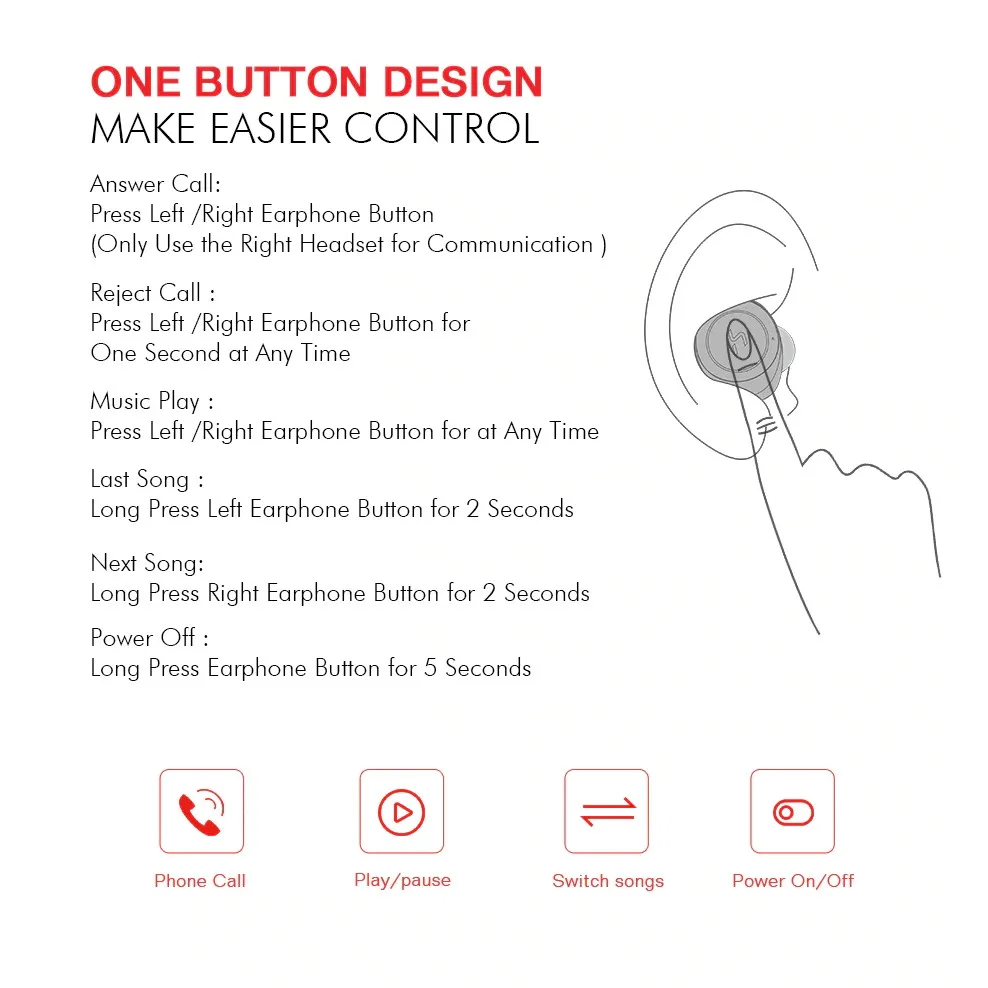 ONE BUTTON DESIGN
MAKE EASIER CONTROL

Answer Call:
Press Left /Right Earphone Button
(Only Use the Right Headset for Communication )

Reject Call :
Press Left /Right Earphone Button for
One Second at Any Time

Music Play :
Press Left /Right Earphone Button for at Any Time

Last Song :
Long Press Left Earphone Button for 2 Seconds

Next Song:
Long Press Right Earphone Button for 2 Seconds

Power Off :
Long Press Earphone Button for 5 Seconds

Phone Call

Play/pause

Switch songs

Power On/Off